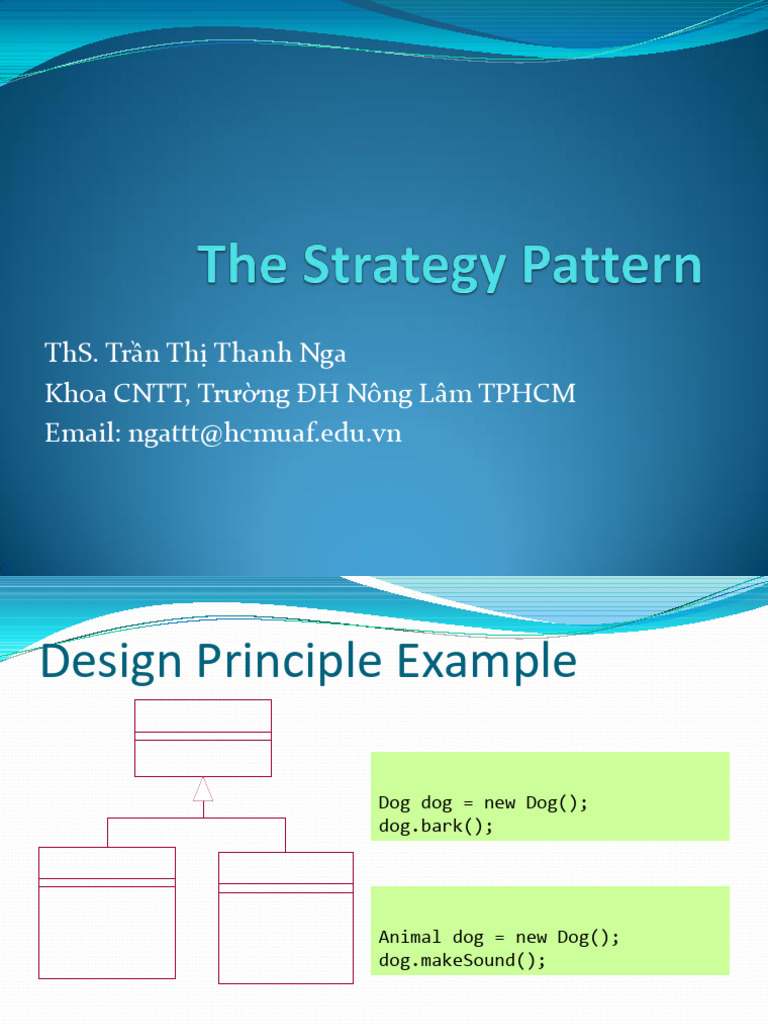 The Strategy Pattern

ThS. Trần Thị Thanh Nga
Khoa CNTT, Trường ĐH Nông Lâm TPHCM
Email: ngattt@hcmuaf.edu.vn

Design Principle Example

Dog dog = new Dog();
dog.bark();

Animal dog = new Dog();
dog.makeSound();